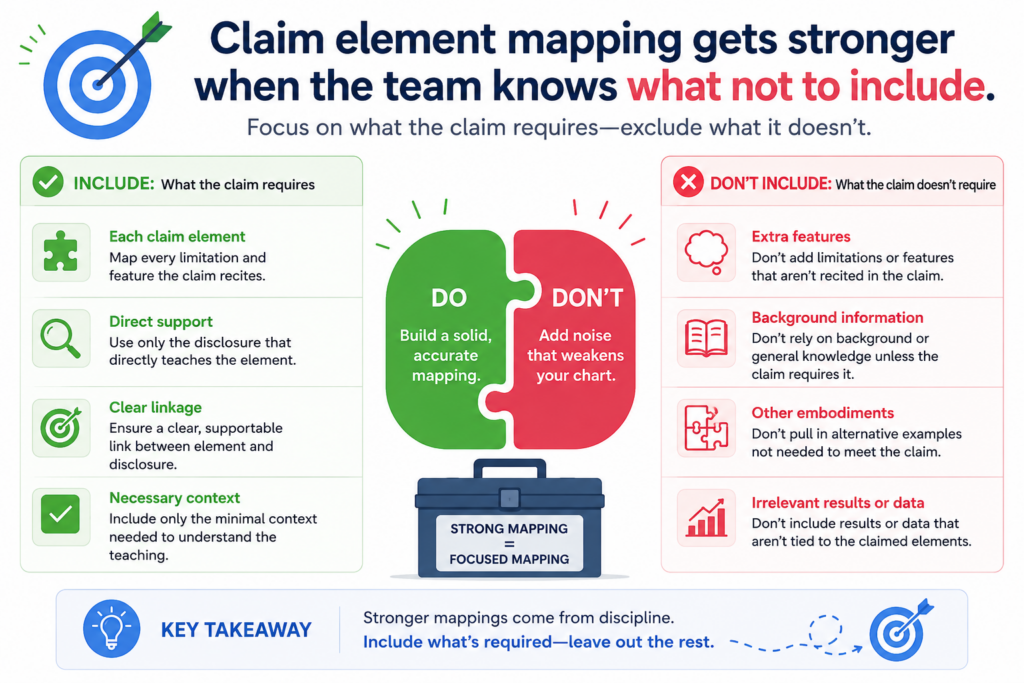 Claim element mapping gets stronger when the team knows what not to include.

Focus on what the claim requires—exclude what it doesn't.

INCLUDE: What the claim requires

Each claim element
Map every limitation and feature the claim recites.

Direct support
Use only the disclosure that directly teaches the element.

Clear linkage
Ensure a clear, supportable link between element and disclosure.

Necessary context
Include only the minimal context needed to understand the teaching.

DO
Build a solid, accurate mapping.

DON'T
Add noise that weakens your chart.

STRONG MAPPING
=
FOCUSED MAPPING

DON'T INCLUDE: What the claim doesn't require

Extra features
Don't add limitations or features that aren't recited in the claim.

Background information
Don't rely on background or general knowledge unless the claim requires it.

Other embodiments
Don't pull in alternative examples not needed to meet the claim.

Irrelevant results or data
Don't include results or data that aren't tied to the claimed elements.

KEY TAKEAWAY

Stronger mappings come from discipline.
Include what's required—leave out the rest.